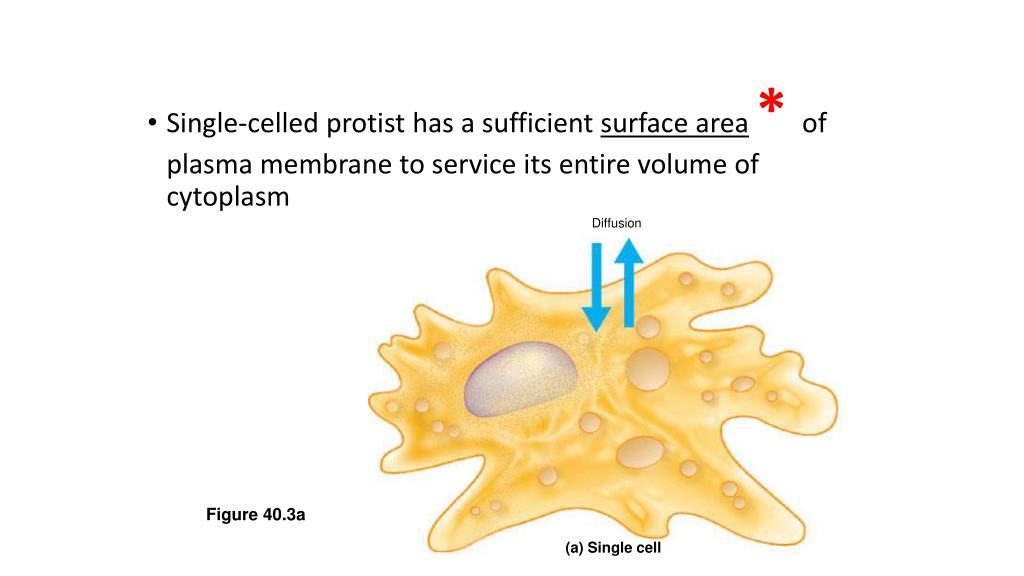 • Single-celled protist has a sufficient surface area * of plasma membrane to service its entire volume of cytoplasm

Diffusion

Figure 40.3a

(a) Single cell